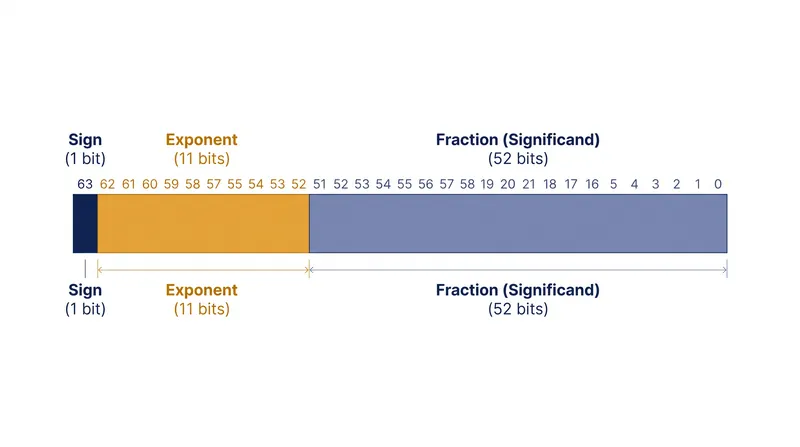 Sign
(1 bit)

Exponent
(11 bits)

Fraction (Significand)
(52 bits)

63 62 61 60 59 58 57 55 54 53 52 51 52 53 54 55 56 57 58 19 20 21 18 17 16 5 4 3 2 1 0

Sign
(1 bit)

Exponent
(11 bits)

Fraction (Significand)
(52 bits)